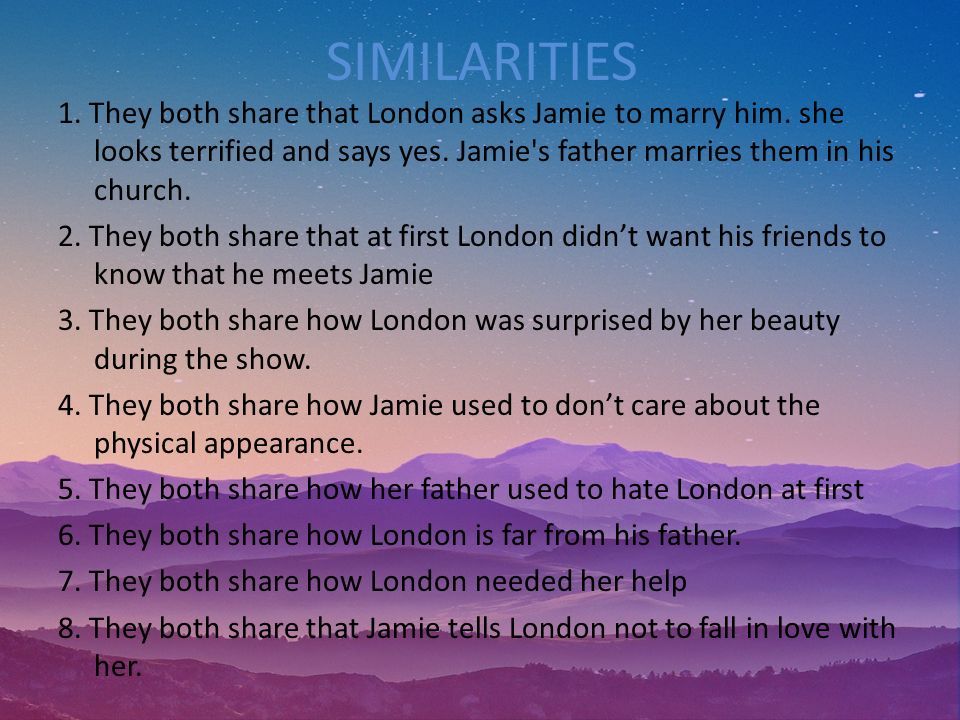 SIMILARITIES

1. They both share that London asks Jamie to marry him. she looks terrified and says yes. Jamie's father marries them in his church.

2. They both share that at first London didn’t want his friends to know that he meets Jamie

3. They both share how London was surprised by her beauty during the show.

4. They both share how Jamie used to don’t care about the physical appearance.

5. They both share how her father used to hate London at first

6. They both share how London is far from his father.

7. They both share how London needed her help

8. They both share that Jamie tells London not to fall in love with her.